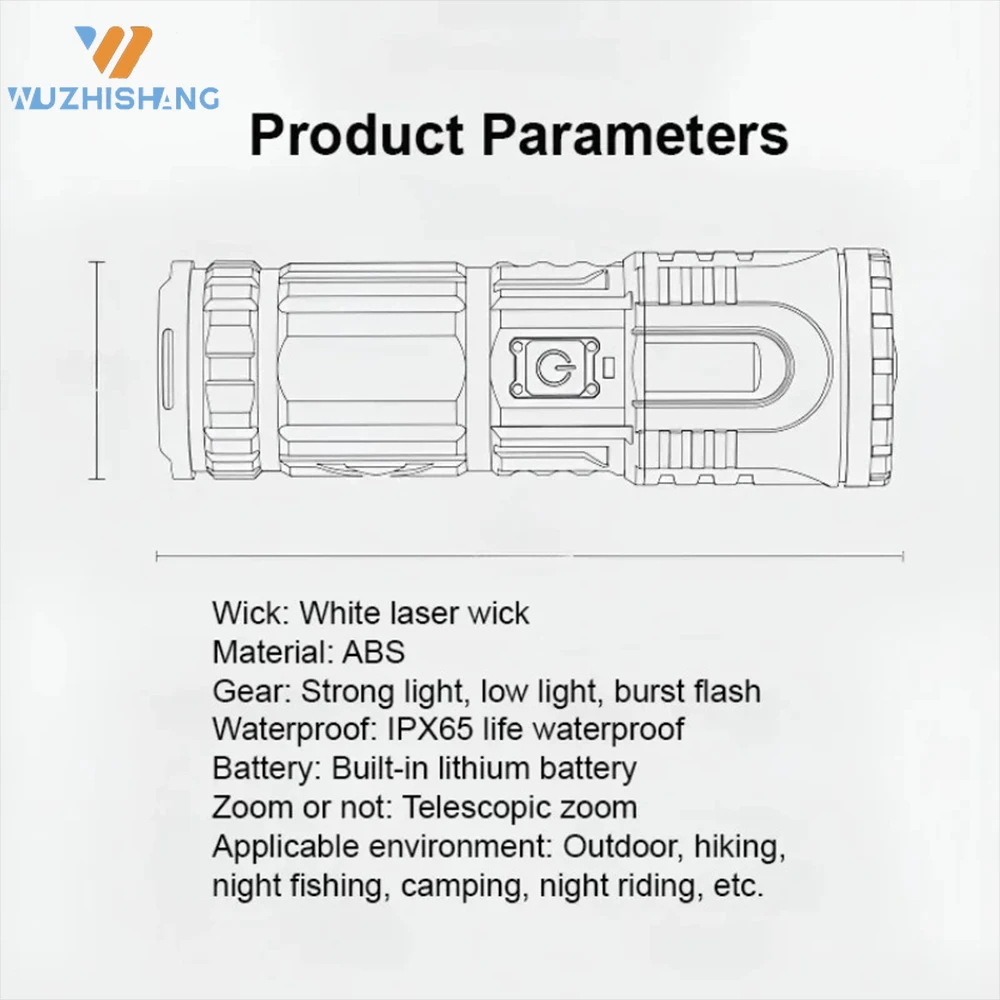 WUZHISHANG

Product Parameters

Wick: White laser wick
Material: ABS
Gear: Strong light, low light, burst flash
Waterproof: IPX65 life waterproof
Battery: Built-in lithium battery
Zoom or not: Telescopic zoom
Applicable environment: Outdoor, hiking, night fishing, camping, night riding, etc.